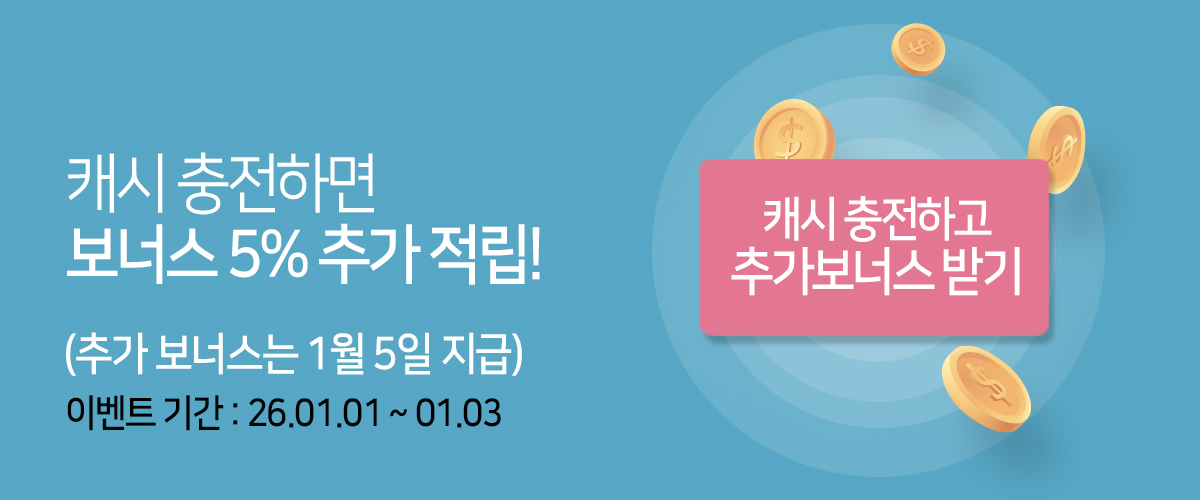 캐시 충전하면
보너스 5% 추가 적립!

(추가 보너스는 1월 5일 지급)
이벤트 기간 : 26.01.01 ~ 01.03

캐시 충전하고
추가보너스 받기